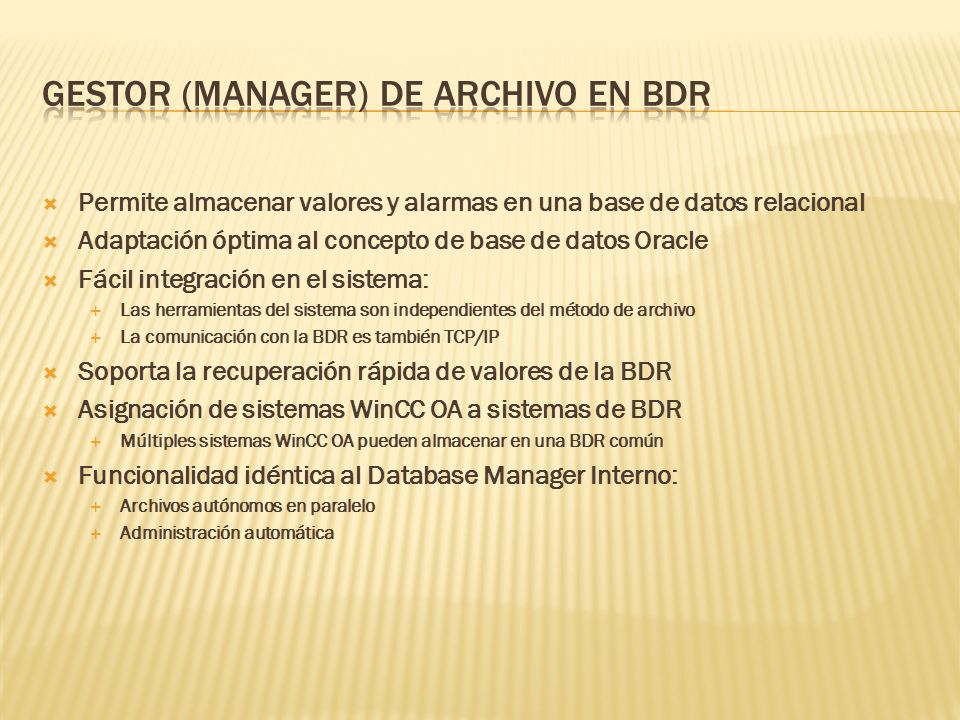 GESTOR (MANAGER) DE ARCHIVO EN BDR

Permite almacenar valores y alarmas en una base de datos relacional
Adaptación óptima al concepto de base de datos Oracle
Fácil integración en el sistema:
Las herramientas del sistema son independientes del método de archivo
La comunicación con la BDR es también TCP/IP
Soporta la recuperación rápida de valores de la BDR
Asignación de sistemas WinCC OA a sistemas de BDR
Múltiples sistemas WinCC OA pueden almacenar en una BDR común
Funcionalidad idéntica al Database Manager Interno:
Archivos autónomos en paralelo
Administración automática